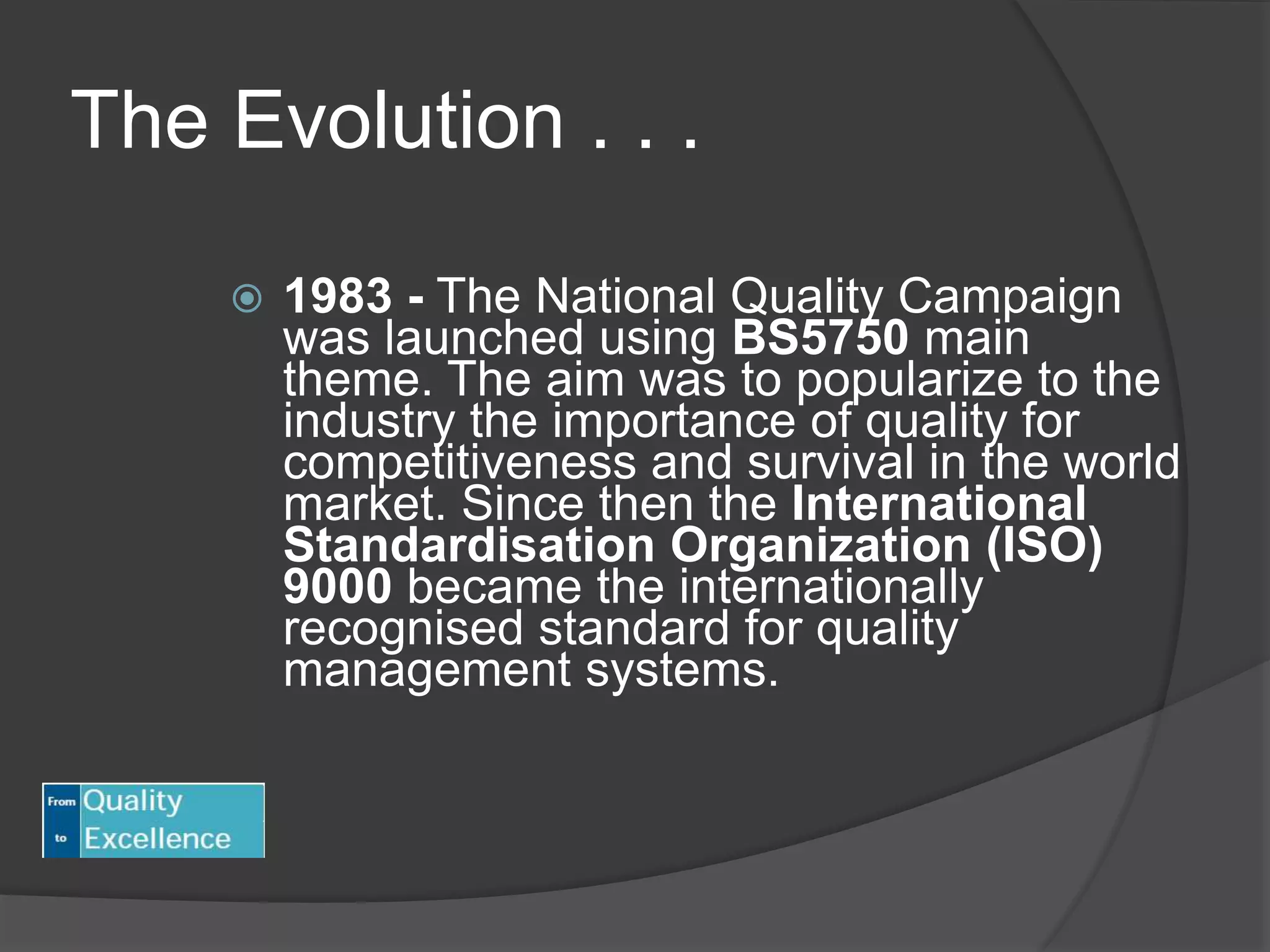 The Evolution . . .

1983 - The National Quality Campaign was launched using BS5750 main theme. The aim was to popularize to the industry the importance of quality for competitiveness and survival in the world market. Since then the International Standardisation Organization (ISO) 9000 became the internationally recognised standard for quality management systems.

From Quality
to Excellence